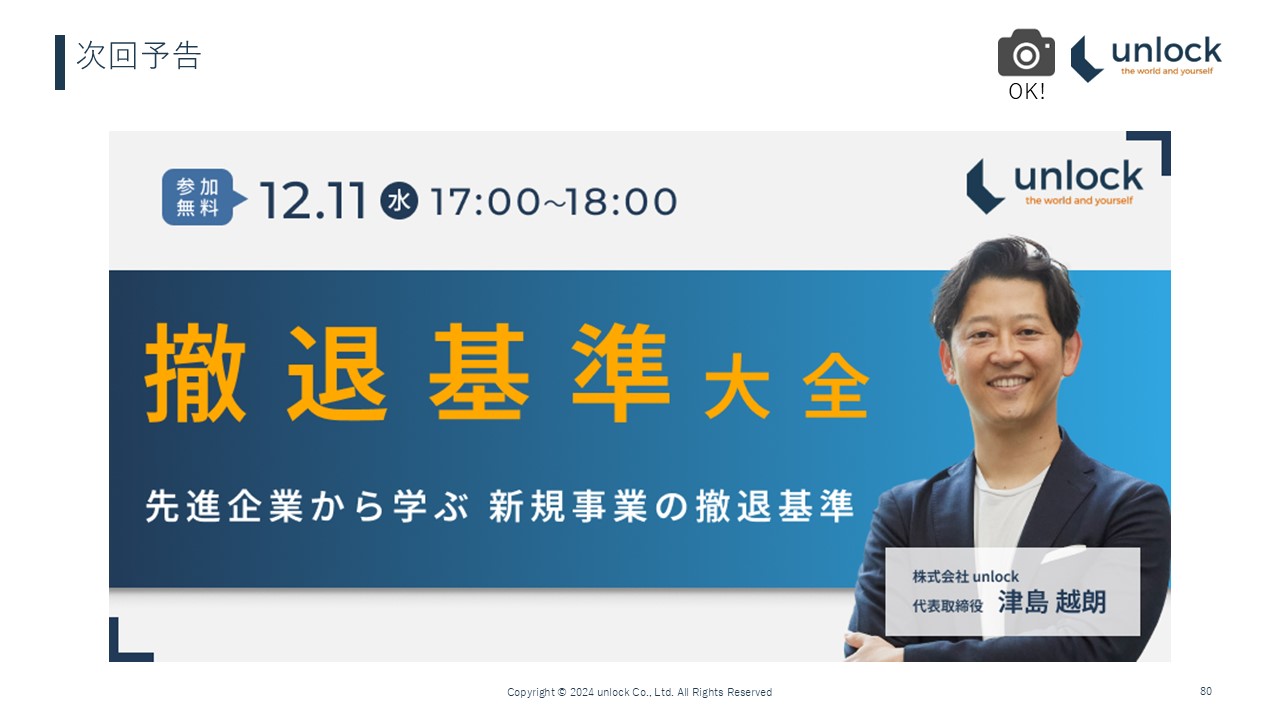 次回予告

OK!

unlock
the world and yourself

参加無料 12.11 水 17:00~18:00

unlock
the world and yourself

撤退基準大全

先進企業から学ぶ 新規事業の撤退基準

株式会社 unlock
代表取締役 津島 越朗

Copyright © 2024 unlock Co., Ltd. All Rights Reserved

80